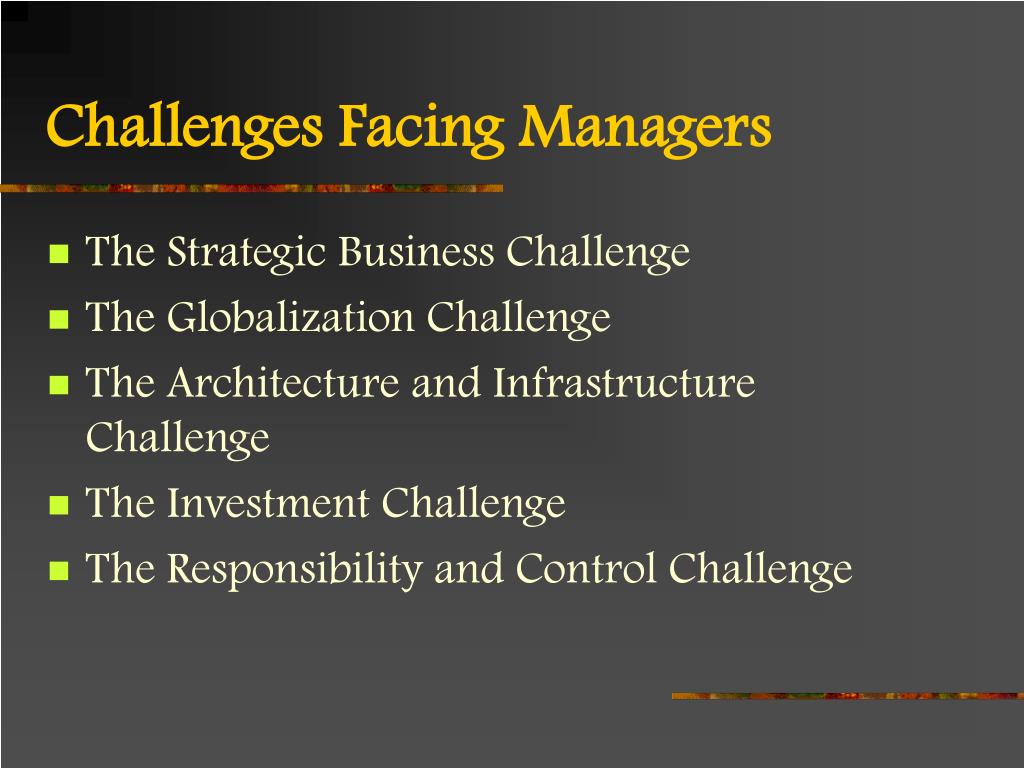 Challenges Facing Managers

- The Strategic Business Challenge
- The Globalization Challenge
- The Architecture and Infrastructure Challenge
- The Investment Challenge
- The Responsibility and Control Challenge